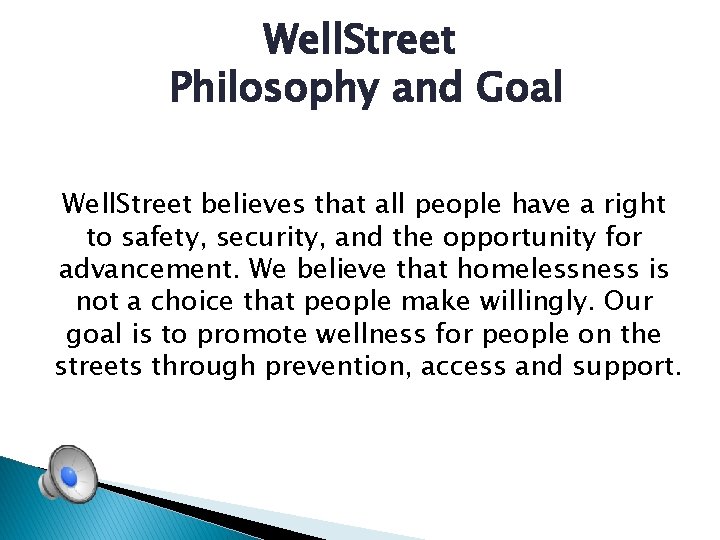 WellStreet
Philosophy and Goal

WellStreet believes that all people have a right to safety, security, and the opportunity for advancement. We believe that homelessness is not a choice that people make willingly. Our goal is to promote wellness for people on the streets through prevention, access and support.